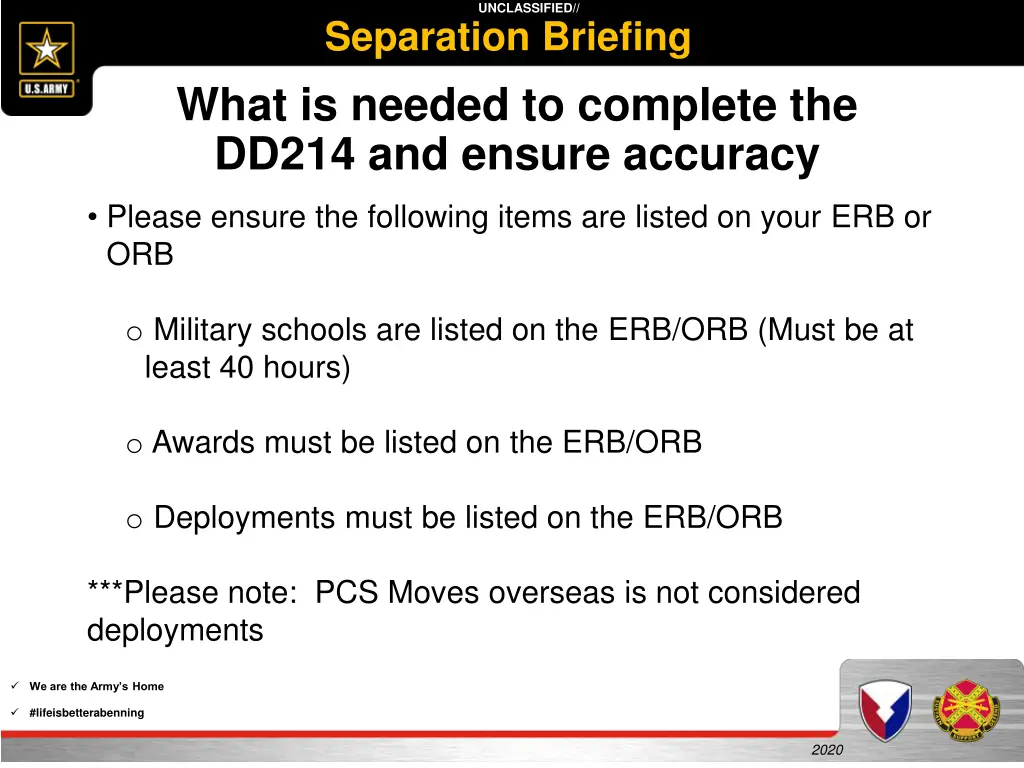 UNCLASSIFIED//

Separation Briefing

U.S. ARMY

What is needed to complete the DD214 and ensure accuracy

• Please ensure the following items are listed on your ERB or ORB

o Military schools are listed on the ERB/ORB (Must be at least 40 hours)

o Awards must be listed on the ERB/ORB

o Deployments must be listed on the ERB/ORB

***Please note: PCS Moves overseas is not considered deployments

✓ We are the Army's Home

✓ #lifeisbetterabenning

2020